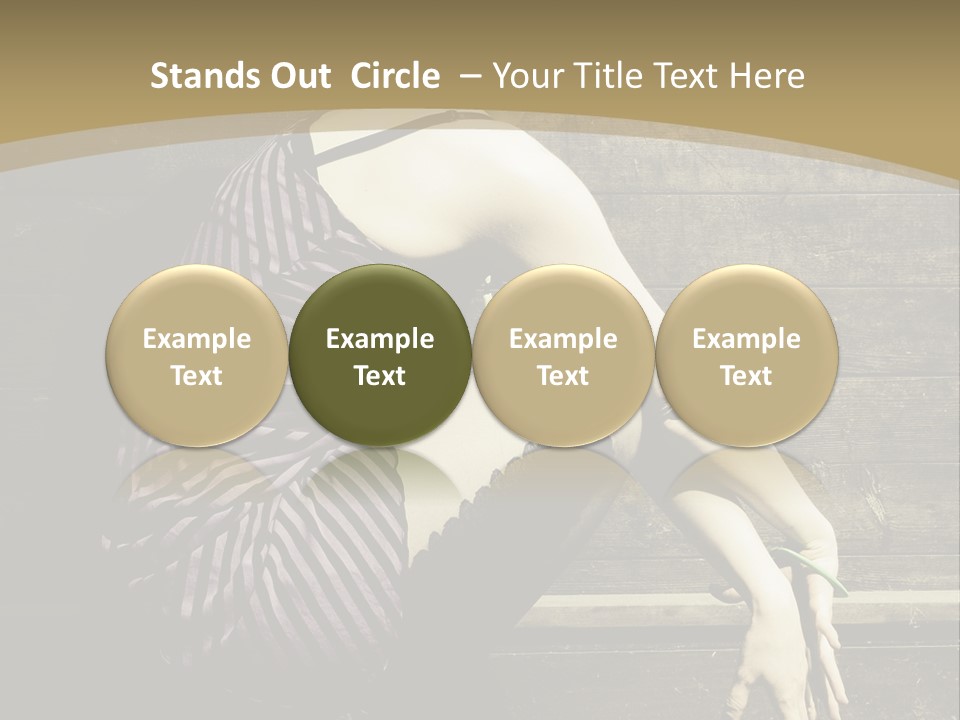 Stands Out Circle – Your Title Text Here

Example Text

Example Text

Example Text

Example Text